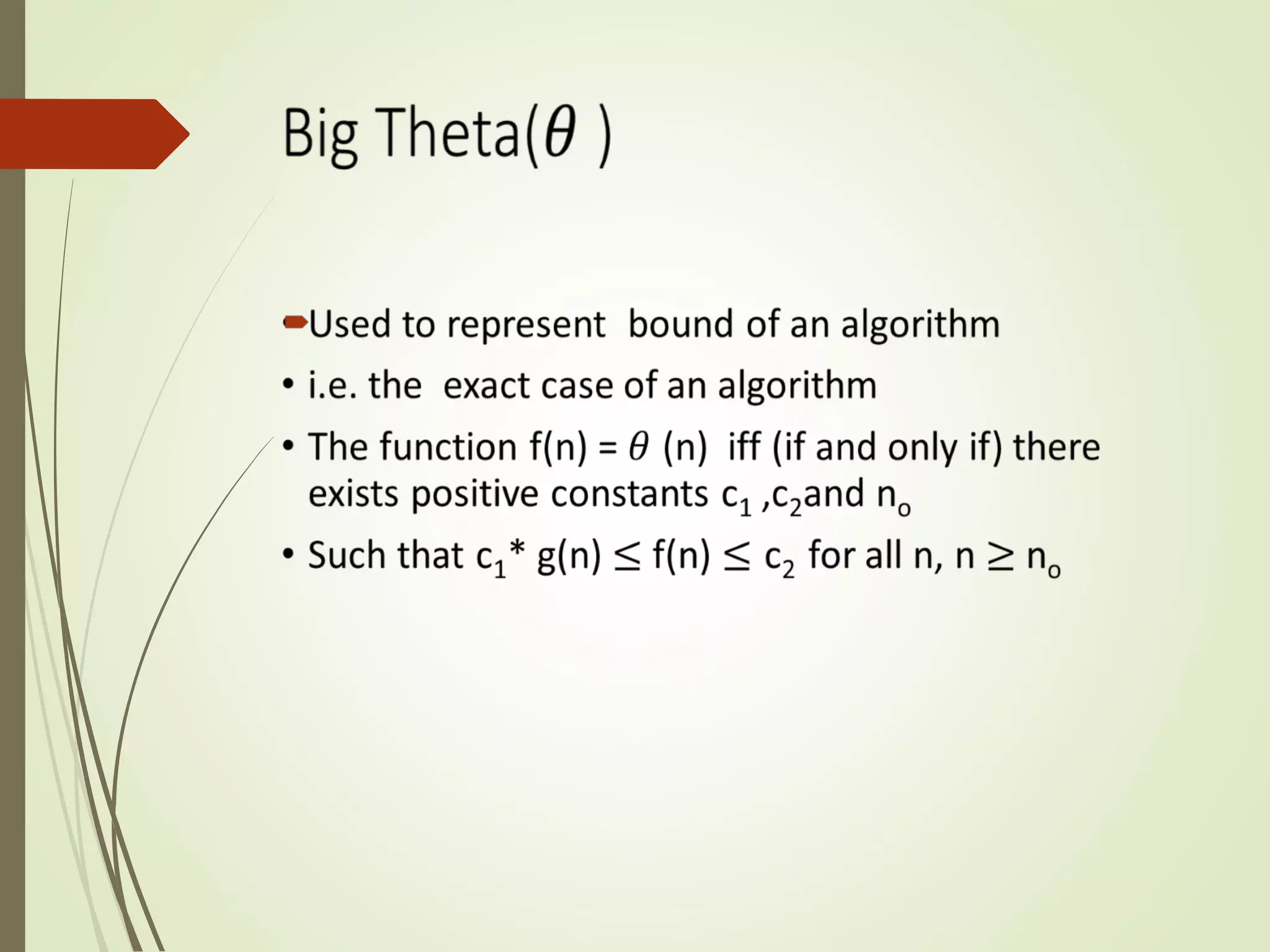 Big Theta($\theta$ )

Used to represent bound of an algorithm

• i.e. the exact case of an algorithm

• The function f(n) = $\theta$ (n) iff (if and only if) there exists positive constants $c_1$ ,$c_2$and $n_o$

• Such that $c_1$* g(n) $\leq$ f(n) $\leq$ $c_2$ for all n, n $\geq$ $n_o$